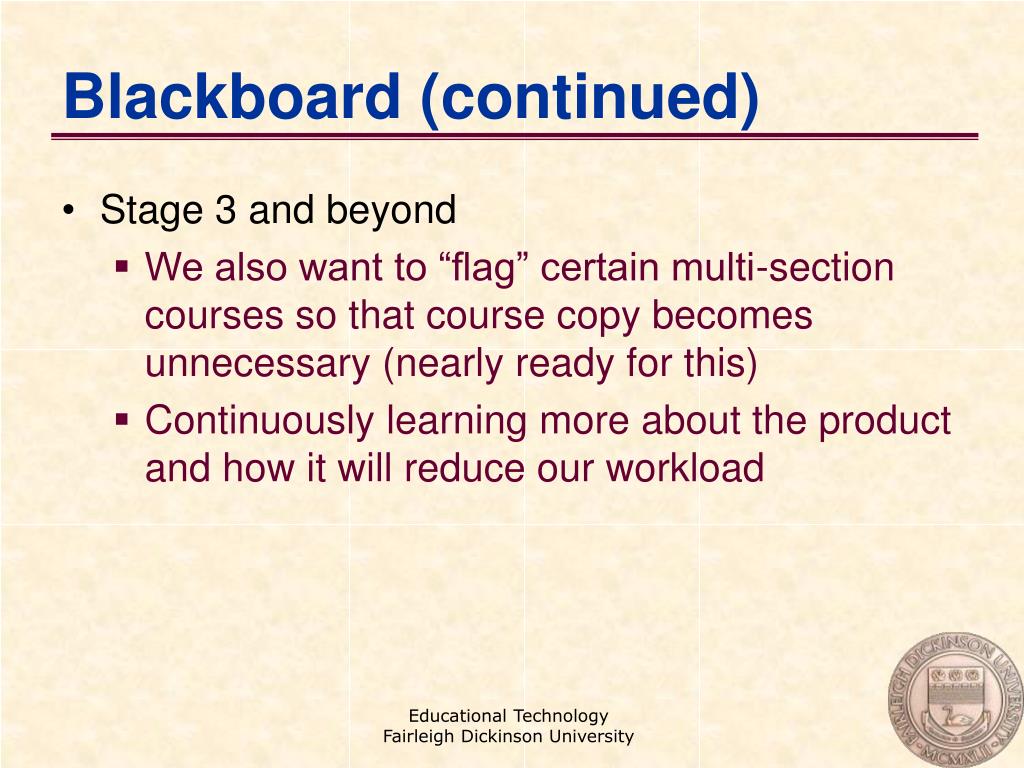 Blackboard (continued)

• Stage 3 and beyond

▪ We also want to “flag” certain multi-section courses so that course copy becomes unnecessary (nearly ready for this)

▪ Continuously learning more about the product and how it will reduce our workload

Educational Technology
Fairleigh Dickinson University

FAIRLEIGH DICKINSON UNIVERSITY
MCMXLII